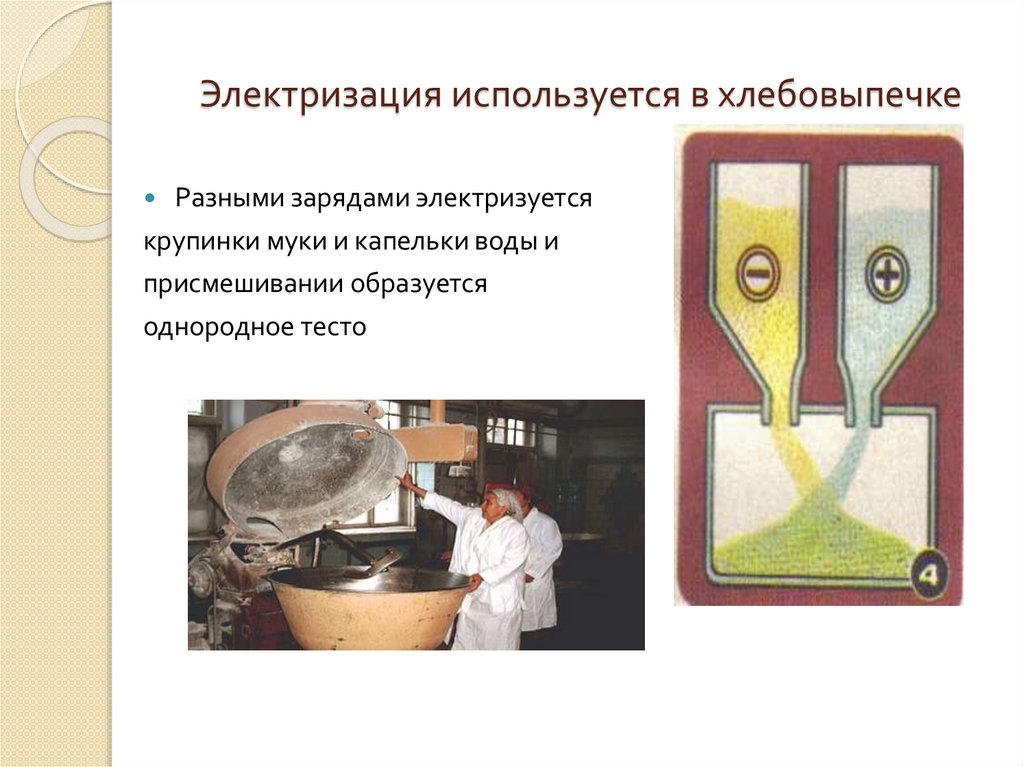 Электризация используется в хлебовыпечке

Разными зарядами электризуется крупинки муки и капельки воды и присмешивании образуется однородное тесто

−

+

4